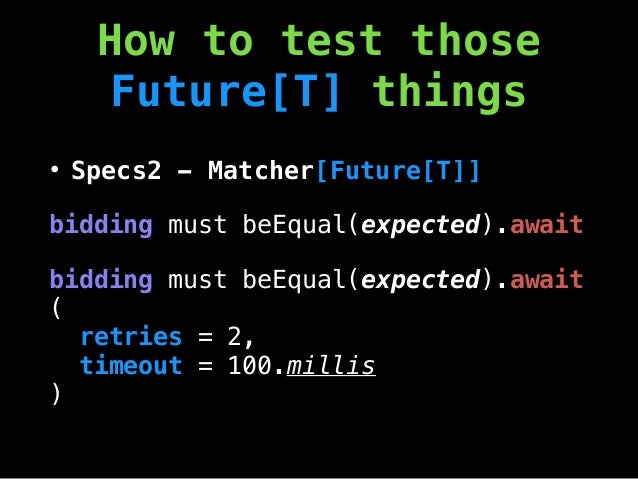 How to test those Future[T] things

• Specs2 – Matcher[Future[T]]

bidding must beEqual(expected).await

bidding must beEqual(expected).await
(
  retries = 2,
  timeout = 100.millis
)